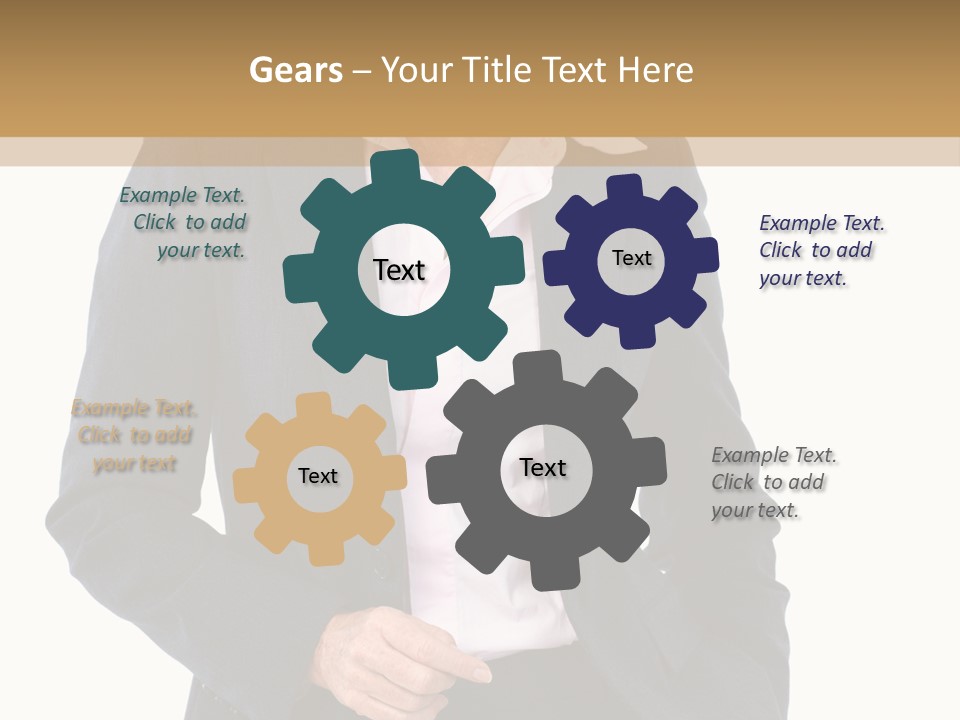 Gears – Your Title Text Here

Example Text. Click to add your text.

Text

Text

Example Text. Click to add your text.

Example Text. Click to add your text

Text

Text

Example Text. Click to add your text.